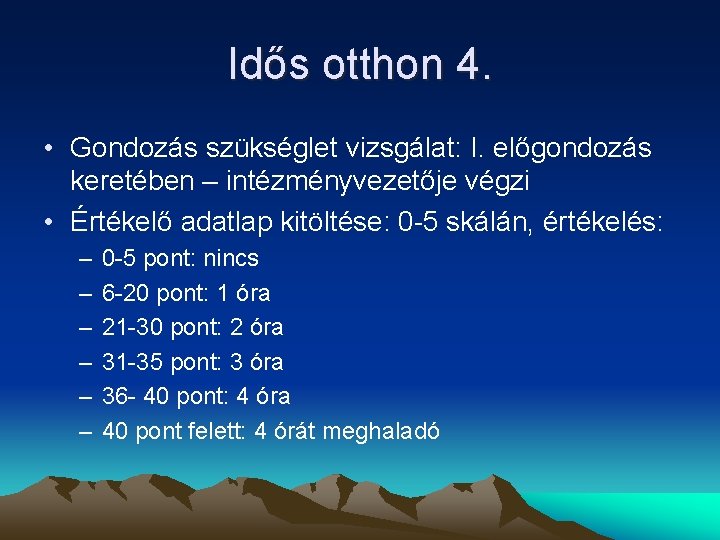 Idős otthon 4.

• Gondozás szükséglet vizsgálat: I. előgondozás keretében – intézményvezetője végzi
• Értékelő adatlap kitöltése: 0-5 skálán, értékelés:
– 0-5 pont: nincs
– 6-20 pont: 1 óra
– 21-30 pont: 2 óra
– 31-35 pont: 3 óra
– 36- 40 pont: 4 óra
– 40 pont felett: 4 órát meghaladó